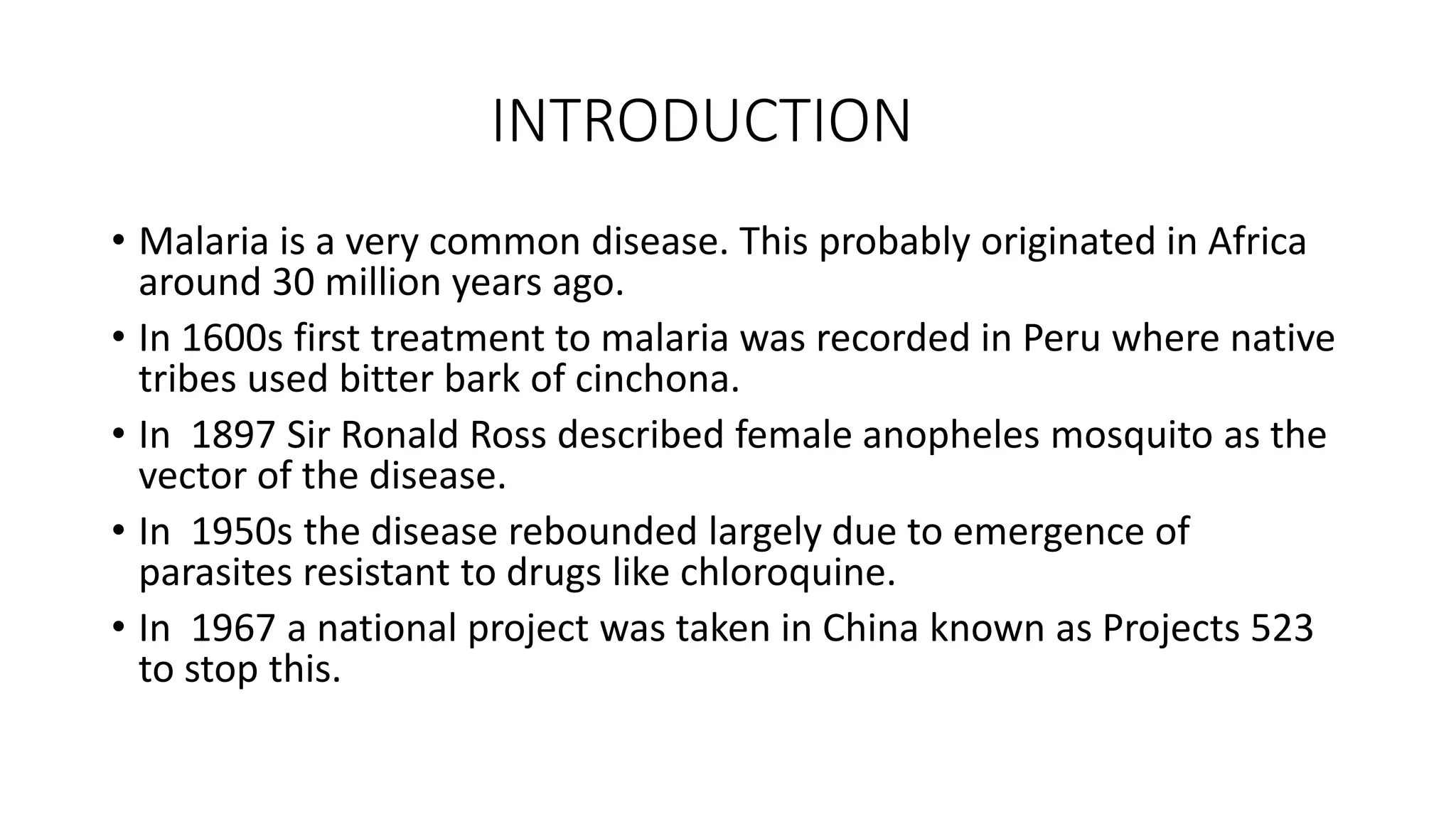 INTRODUCTION

• Malaria is a very common disease. This probably originated in Africa around 30 million years ago.

• In 1600s first treatment to malaria was recorded in Peru where native tribes used bitter bark of cinchona.

• In  1897 Sir Ronald Ross described female anopheles mosquito as the vector of the disease.

• In  1950s the disease rebounded largely due to emergence of parasites resistant to drugs like chloroquine.

• In  1967 a national project was taken in China known as Projects 523 to stop this.